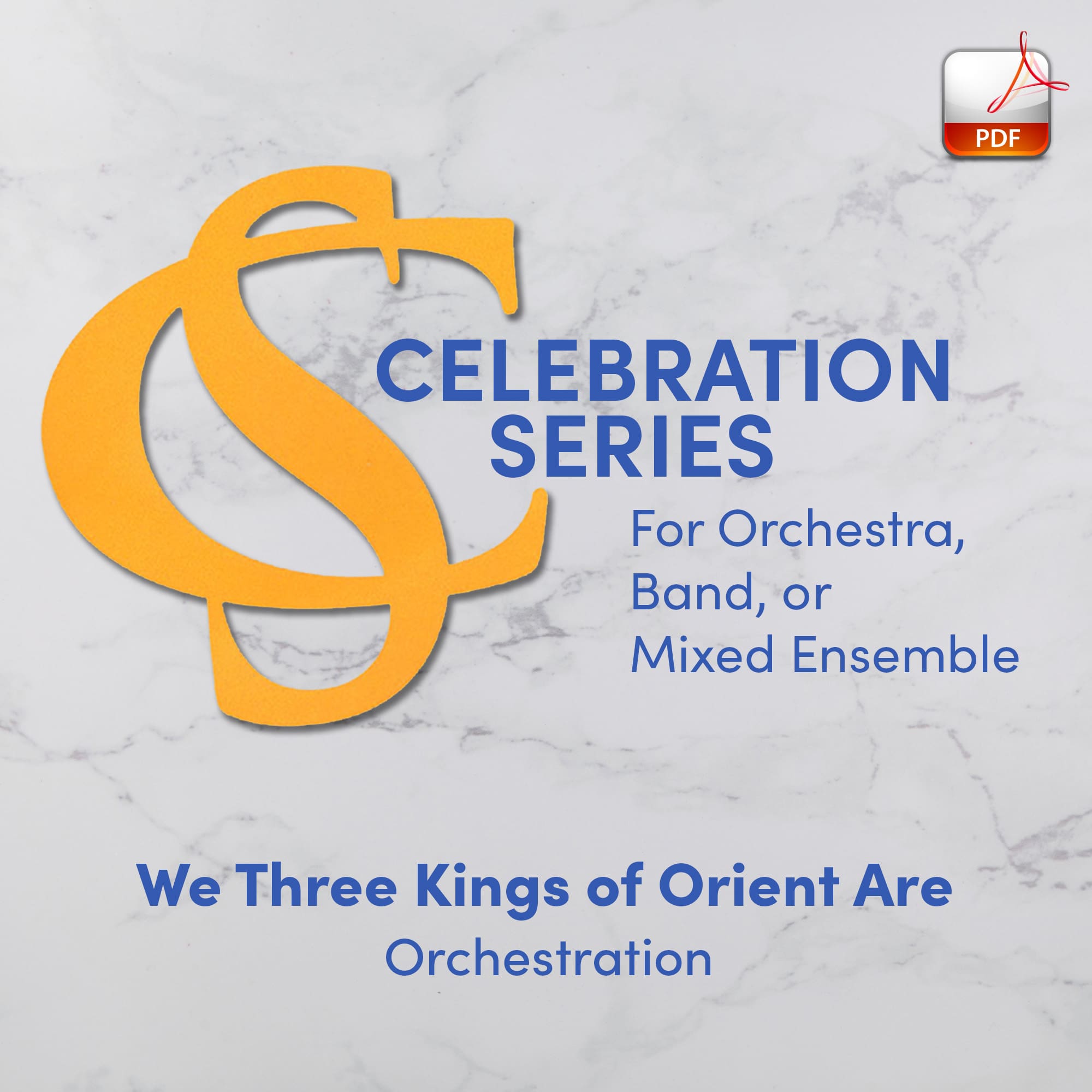 PDF

CS

CELEBRATION SERIES

For Orchestra, Band, or Mixed Ensemble

We Three Kings of Orient Are

Orchestration